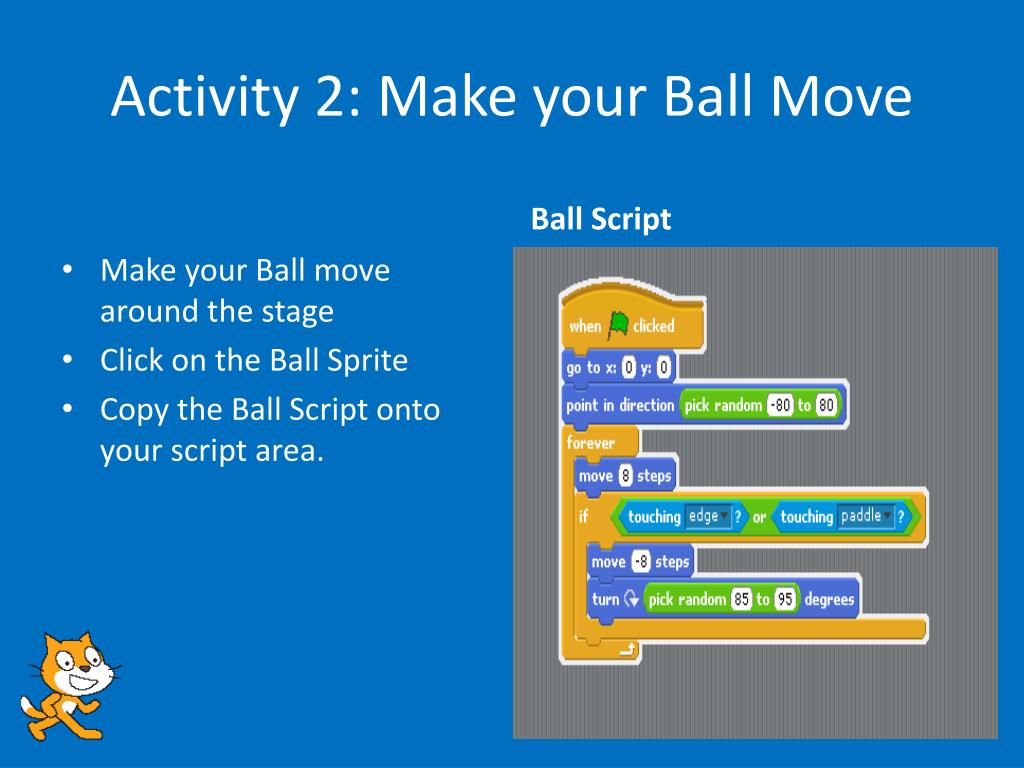 Activity 2: Make your Ball Move

• Make your Ball move around the stage
• Click on the Ball Sprite
• Copy the Ball Script onto your script area.

Ball Script

when clicked
go to x: 0 y: 0
point in direction pick random -80 to 80
forever
move 8 steps
if touching edge ? or touching paddle ?
move -8 steps
turn pick random 85 to 95 degrees